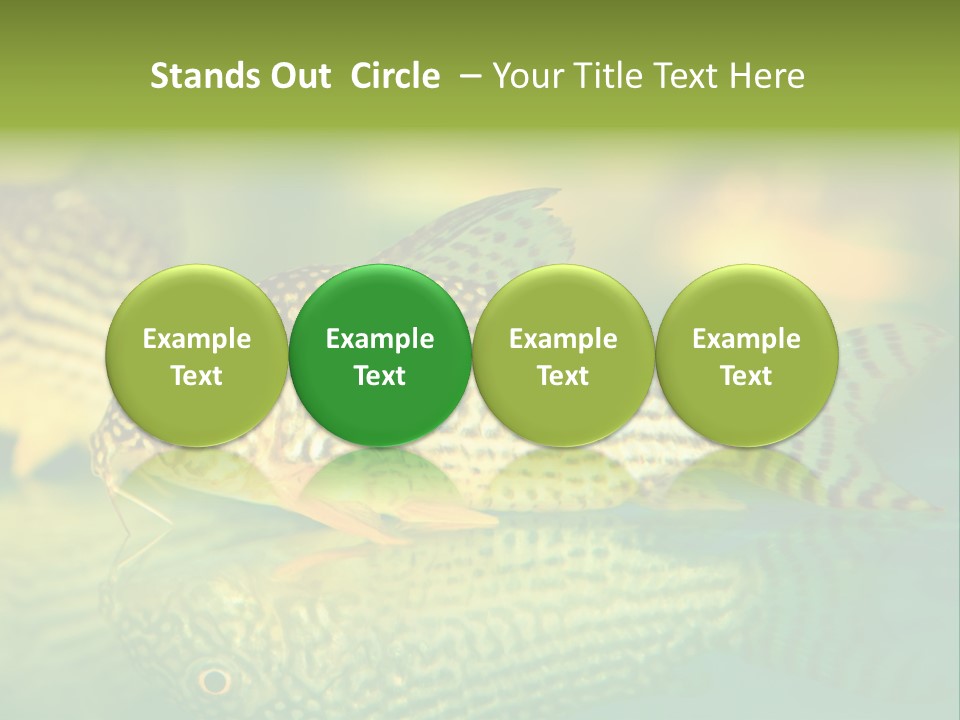 Stands Out Circle – Your Title Text Here

Example Text

Example Text

Example Text

Example Text